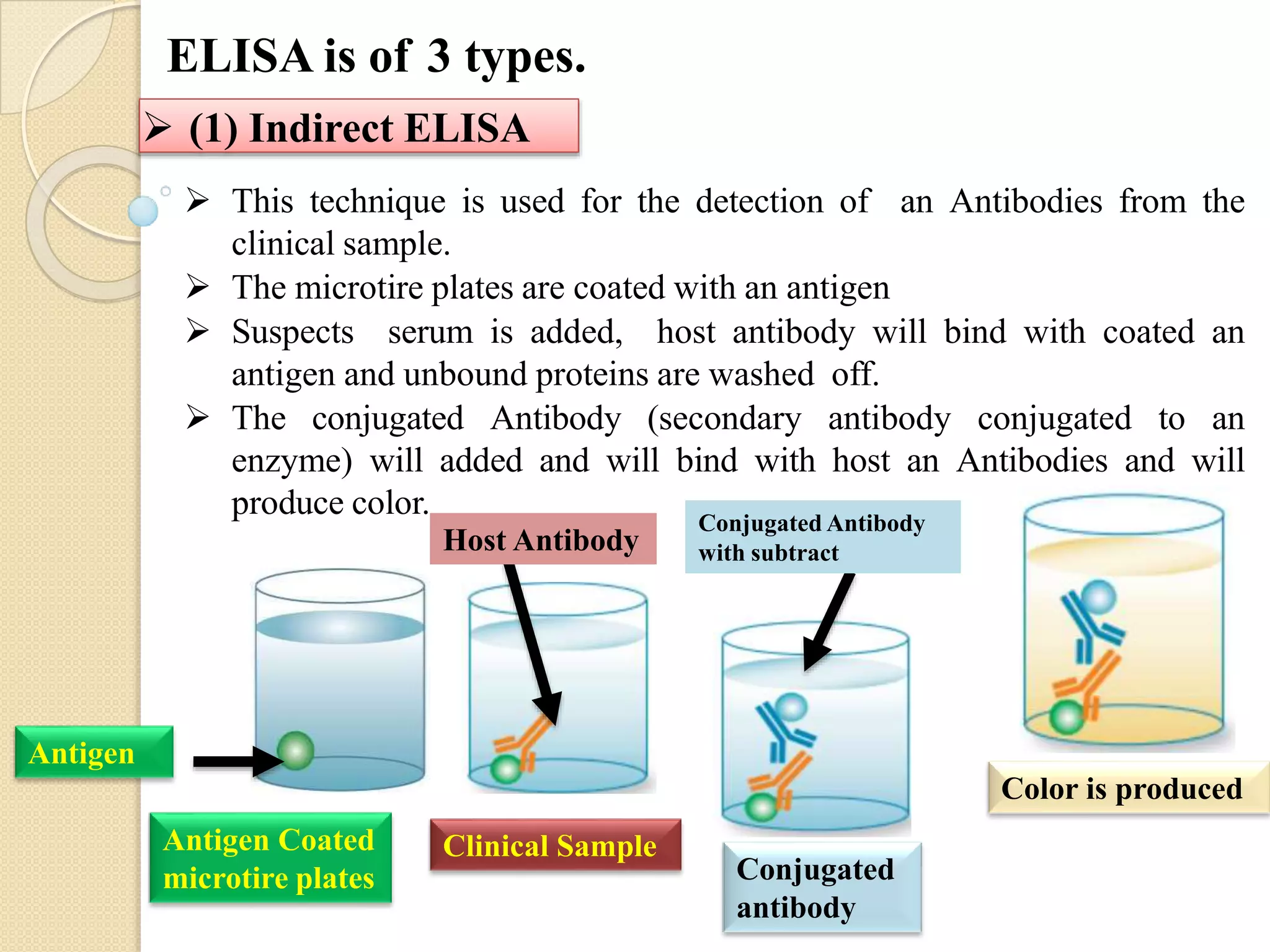 ELISA is of 3 types.

➢ (1) Indirect ELISA

➢ This technique is used for the detection of an Antibodies from the clinical sample.
➢ The microtire plates are coated with an antigen
➢ Suspects serum is added, host antibody will bind with coated an antigen and unbound proteins are washed off.
➢ The conjugated Antibody (secondary antibody conjugated to an enzyme) will added and will bind with host an Antibodies and will produce color.

Host Antibody

Conjugated Antibody with subtract

Antigen

Antigen Coated microtire plates

Clinical Sample

Conjugated antibody

Color is produced